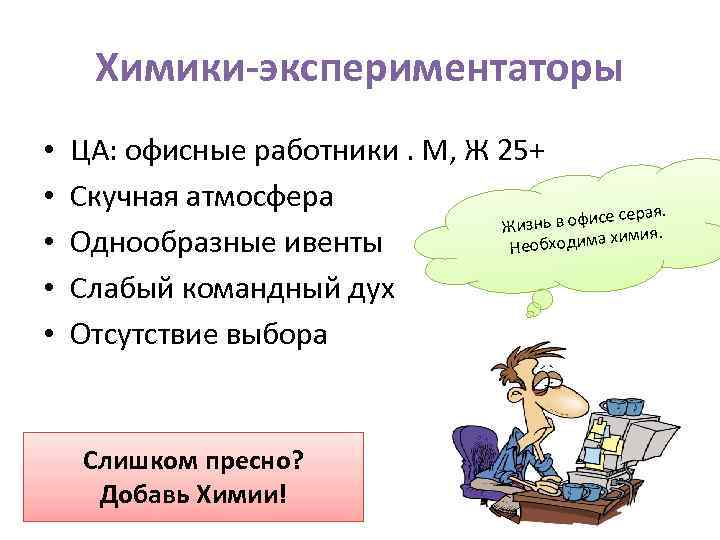 Химики-экспериментаторы

• ЦА: офисные работники . М, Ж 25+
• Скучная атмосфера
• Однообразные ивенты
• Слабый командный дух
• Отсутствие выбора

Жизнь в офисе серая. Необходима химия.

Слишком пресно?
Добавь Химии!